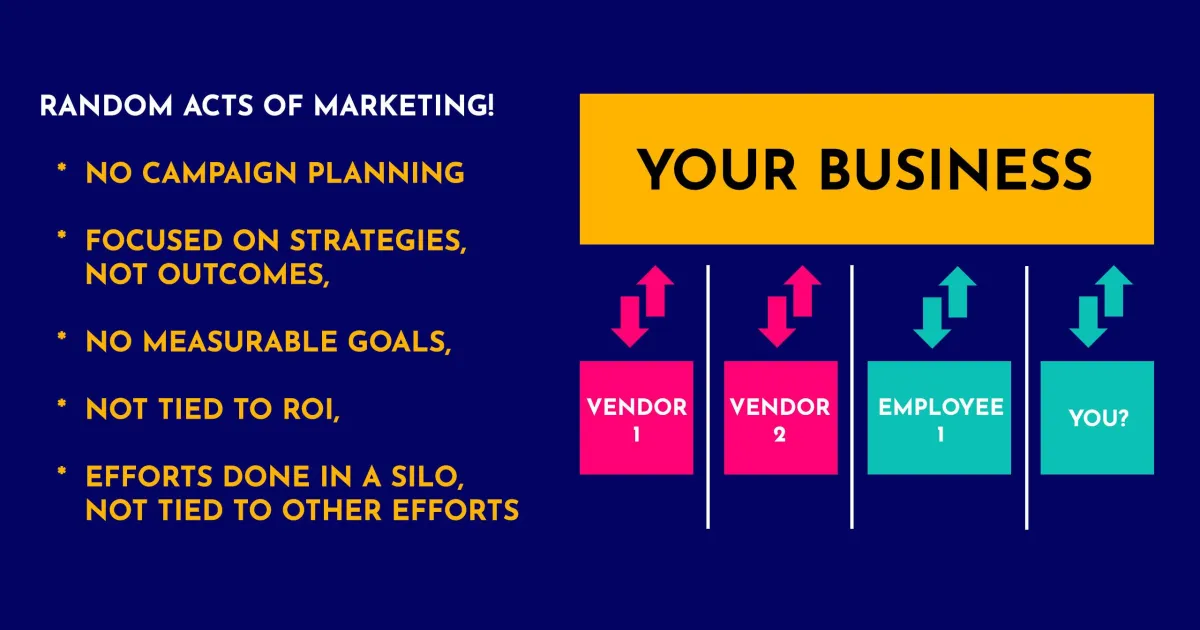 RANDOM ACTS OF MARKETING!

* NO CAMPAIGN PLANNING

* FOCUSED ON STRATEGIES, NOT OUTCOMES,

* NO MEASURABLE GOALS,

* NOT TIED TO ROI,

* EFFORTS DONE IN A SILO, NOT TIED TO OTHER EFFORTS

YOUR BUSINESS

VENDOR 1

VENDOR 2

EMPLOYEE 1

YOU?